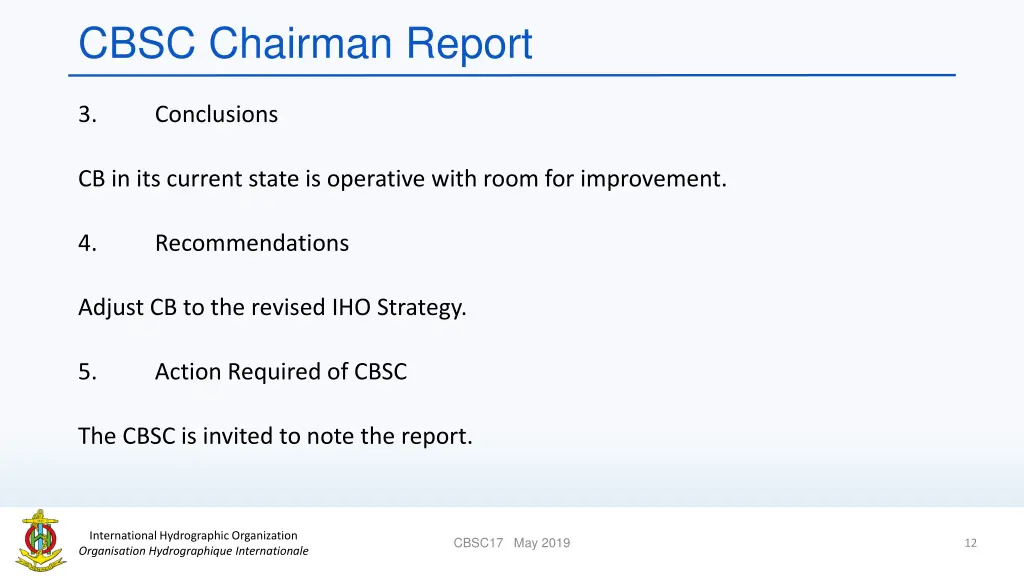 CBSC Chairman Report

3. Conclusions

CB in its current state is operative with room for improvement.

4. Recommendations

Adjust CB to the revised IHO Strategy.

5. Action Required of CBSC

The CBSC is invited to note the report.

International Hydrographic Organization
Organisation Hydrographique Internationale

CBSC17 May 2019

12